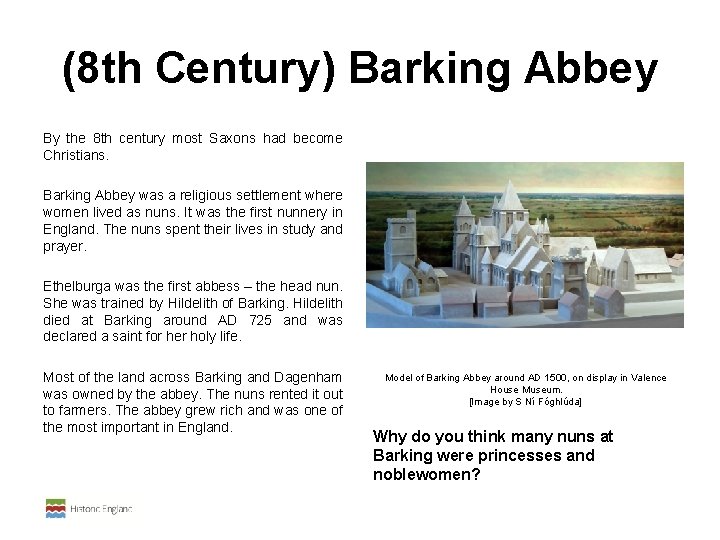 (8th Century) Barking Abbey

By the 8th century most Saxons had become Christians.

Barking Abbey was a religious settlement where women lived as nuns. It was the first nunnery in England. The nuns spent their lives in study and prayer.

Ethelburga was the first abbess – the head nun. She was trained by Hildelith of Barking. Hildelith died at Barking around AD 725 and was declared a saint for her holy life.

Most of the land across Barking and Dagenham was owned by the abbey. The nuns rented it out to farmers. The abbey grew rich and was one of the most important in England.

Model of Barking Abbey around AD 1500, on display in Valence House Museum.
[Image by S Ní Fóghlúda]

Why do you think many nuns at Barking were princesses and noblewomen?

Historic England